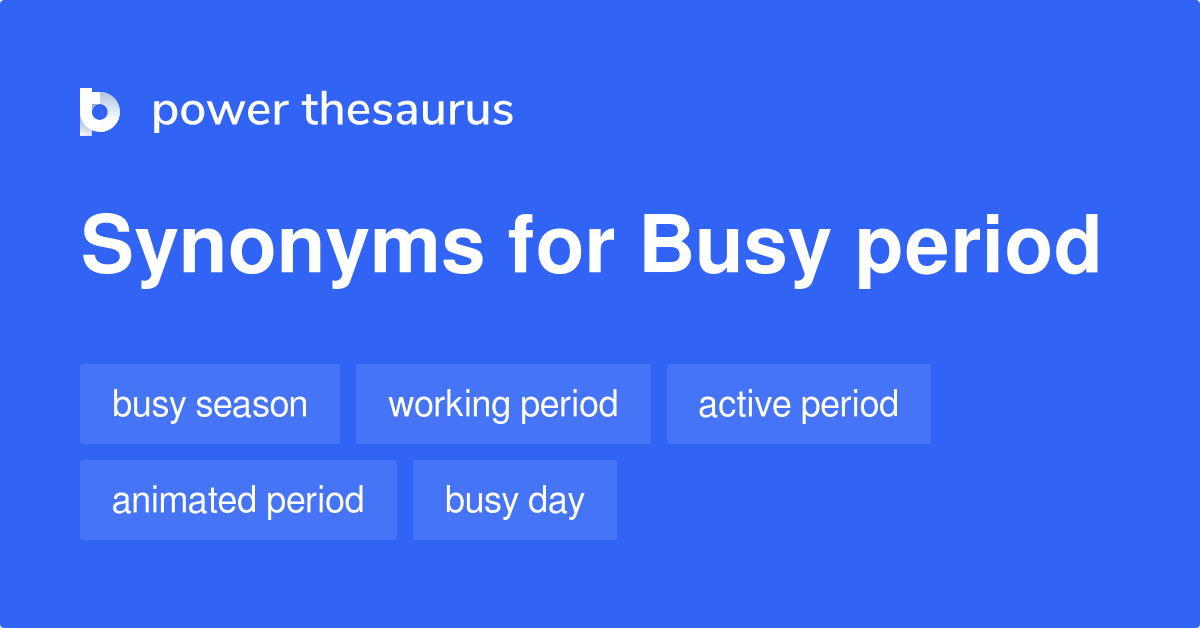 power thesaurus

Synonyms for Busy period

busy season
working period
active period
animated period
busy day